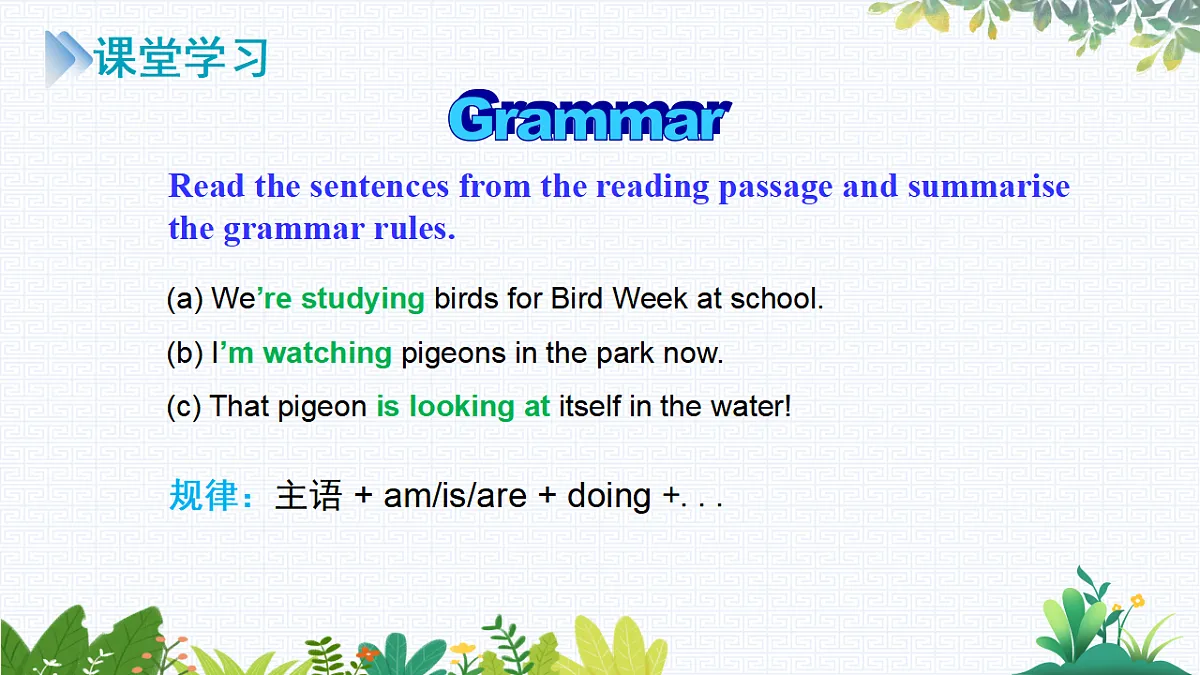 课堂学习

Grammar

Read the sentences from the reading passage and summarise the grammar rules.

(a) We're studying birds for Bird Week at school.

(b) I'm watching pigeons in the park now.

(c) That pigeon is looking at itself in the water!

规律：主语 + am/is/are + doing +. . .